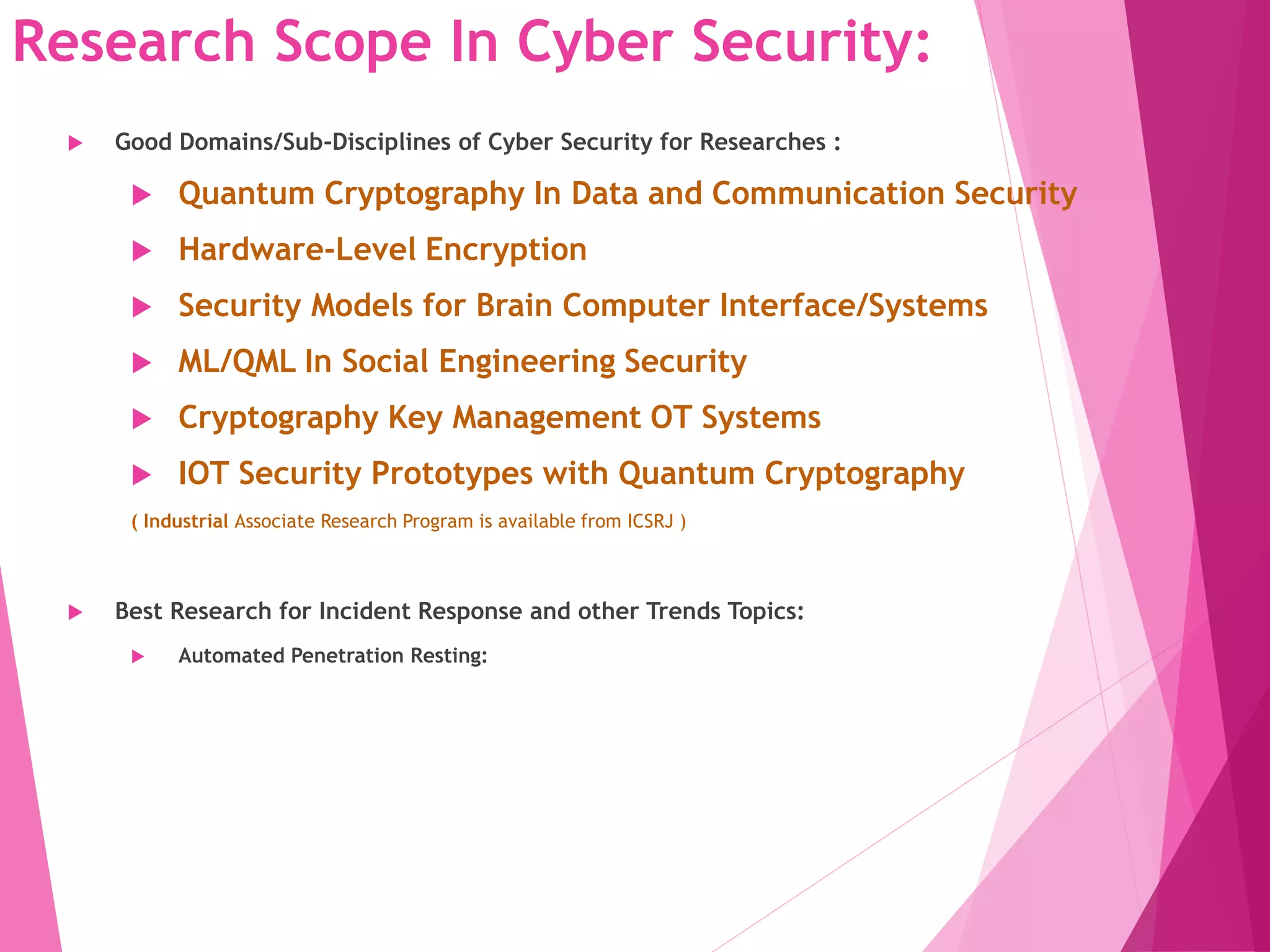 Research Scope In Cyber Security:

Good Domains/Sub-Disciplines of Cyber Security for Researches :

Quantum Cryptography In Data and Communication Security

Hardware-Level Encryption

Security Models for Brain Computer Interface/Systems

ML/QML In Social Engineering Security

Cryptography Key Management OT Systems

IOT Security Prototypes with Quantum Cryptography

( Industrial Associate Research Program is available from ICSRJ )

Best Research for Incident Response and other Trends Topics:

Automated Penetration Resting: